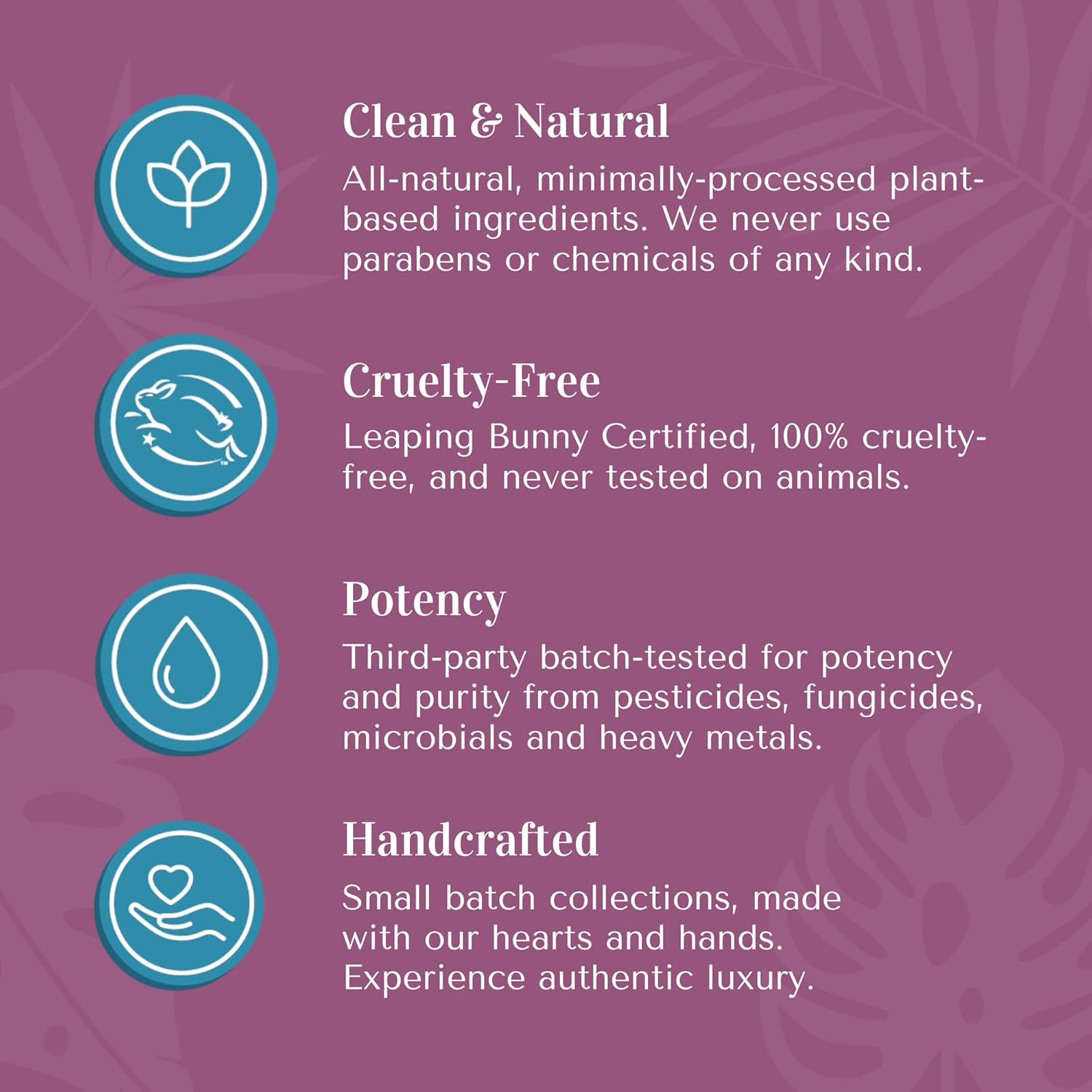 Clean & Natural
All-natural, minimally-processed plant-based ingredients. We never use parabens or chemicals of any kind.

Cruelty-Free
Leaping Bunny Certified, 100% cruelty-free, and never tested on animals.

Potency
Third-party batch-tested for potency and purity from pesticides, fungicides, microbials and heavy metals.

Handcrafted
Small batch collections, made with our hearts and hands. Experience authentic luxury.